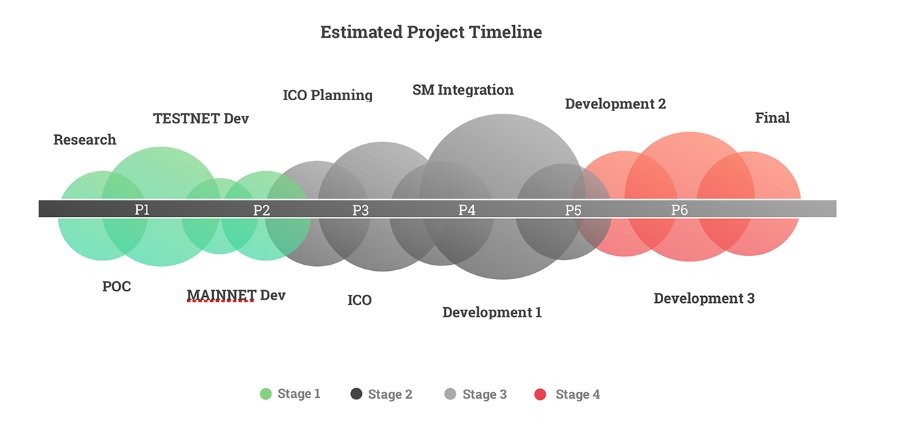 Estimated Project Timeline

Research

TESTNET Dev

ICO Planning

SM Integration

Development 2

Final

P1 P2 P3 P4 P5 P6

POC

MAINNET Dev

ICO

Development 1

Development 3

Stage 1 Stage 2 Stage 3 Stage 4